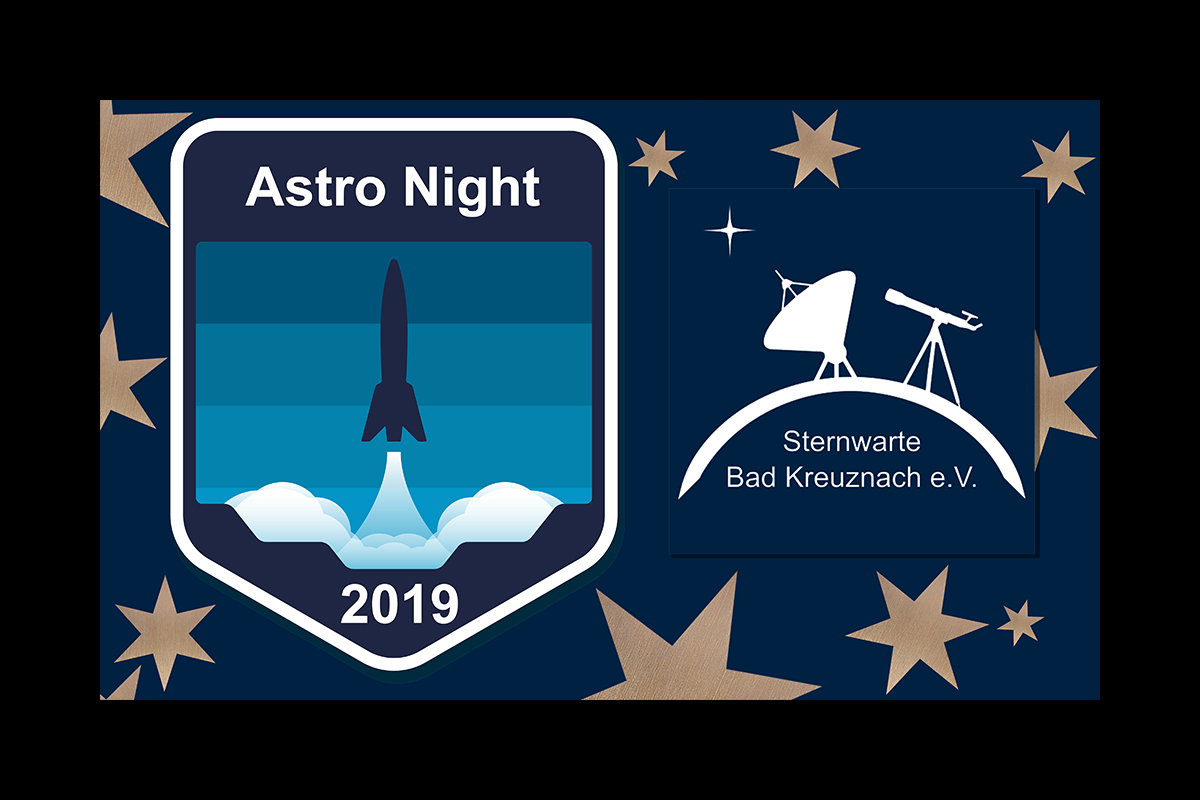 Astro Night

2019

Sternwarte
Bad Kreuznach e.V.